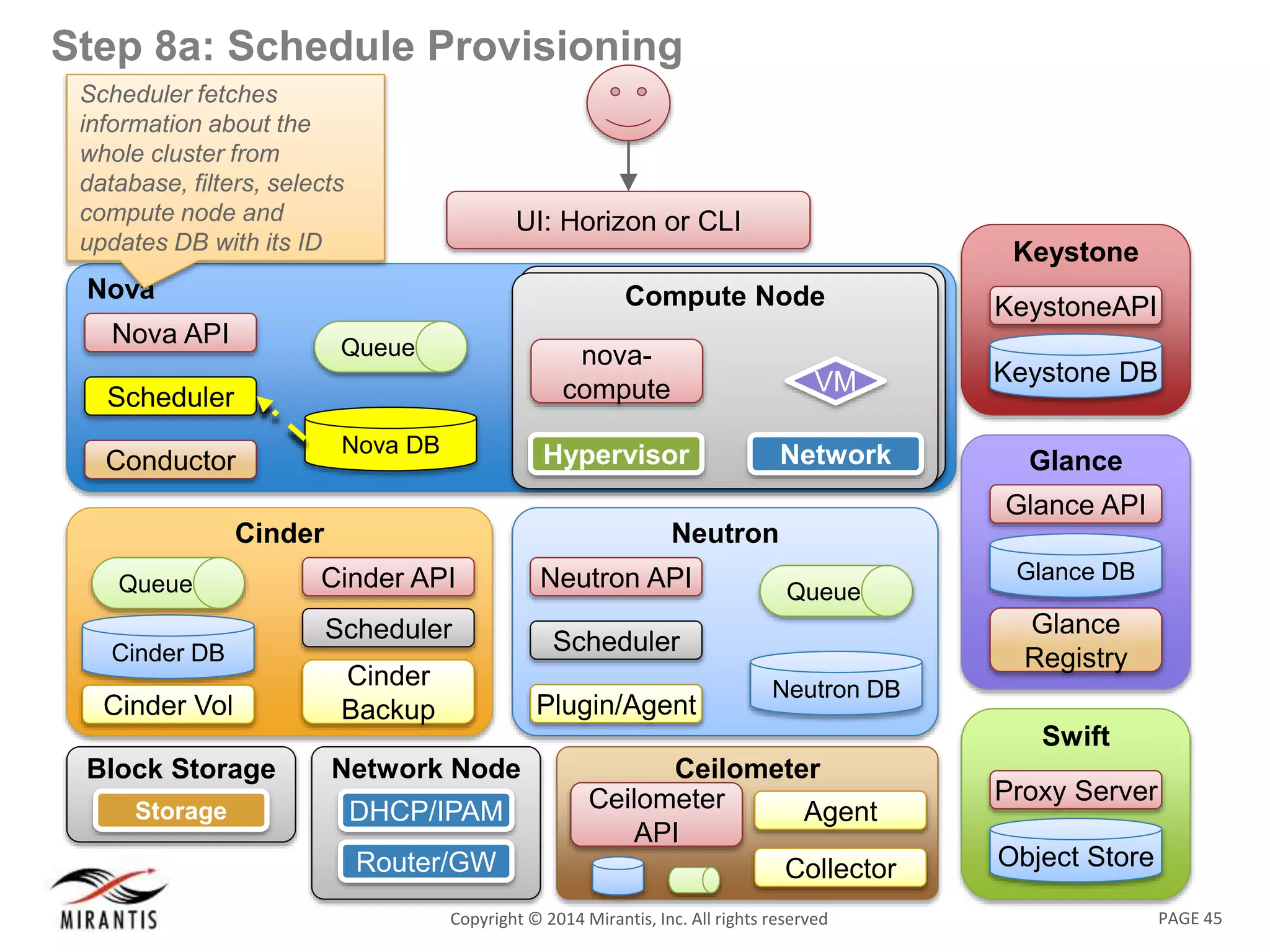 Step 8a: Schedule Provisioning

Scheduler fetches information about the whole cluster from database, filters, selects compute node and updates DB with its ID

UI: Horizon or CLI

Nova
Nova API
Queue
Scheduler
Nova DB
Conductor

Compute Node
nova-compute
VM
Hypervisor
Network

Keystone
KeystoneAPI
Keystone DB

Glance
Glance API
Glance DB
Glance Registry

Cinder
Queue
Cinder API
Scheduler
Cinder DB
Cinder Vol
Cinder Backup

Neutron
Neutron API
Queue
Scheduler
Plugin/Agent
Neutron DB

Swift
Proxy Server
Object Store

Block Storage
Storage

Network Node
DHCP/IPAM
Router/GW

Ceilometer
Ceilometer API
Agent
Collector

MIRANTIS

Copyright © 2014 Mirantis, Inc. All rights reserved

PAGE 45